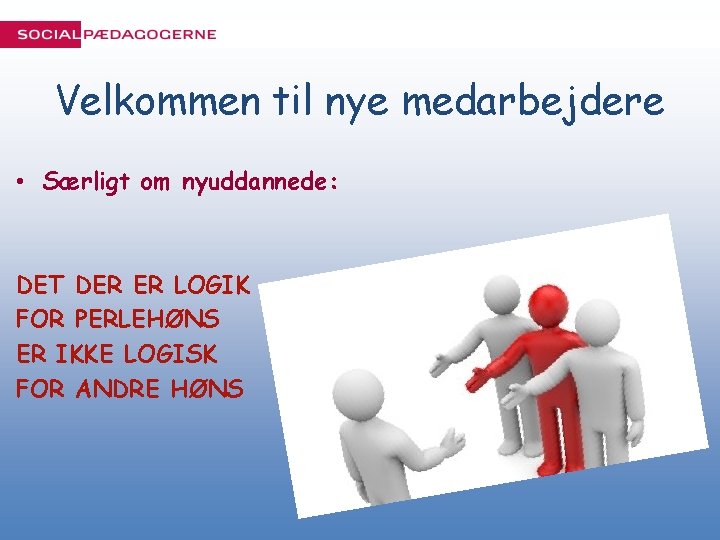 SOCIALPÆDAGOGERNE

Velkommen til nye medarbejdere

• Særligt om nyuddannede:

DET DER ER LOGIK
FOR PERLEHØNS
ER IKKE LOGISK
FOR ANDRE HØNS